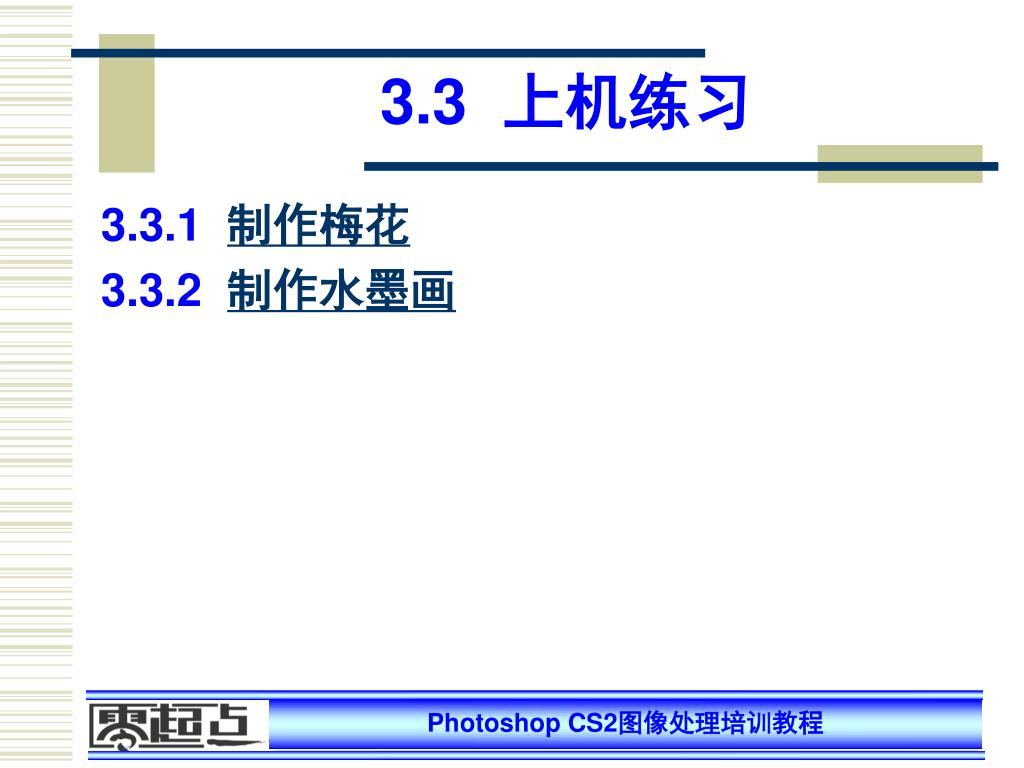 3.3 上机练习

3.3.1 制作梅花

3.3.2 制作水墨画

零起点

Photoshop CS2图像处理培训教程